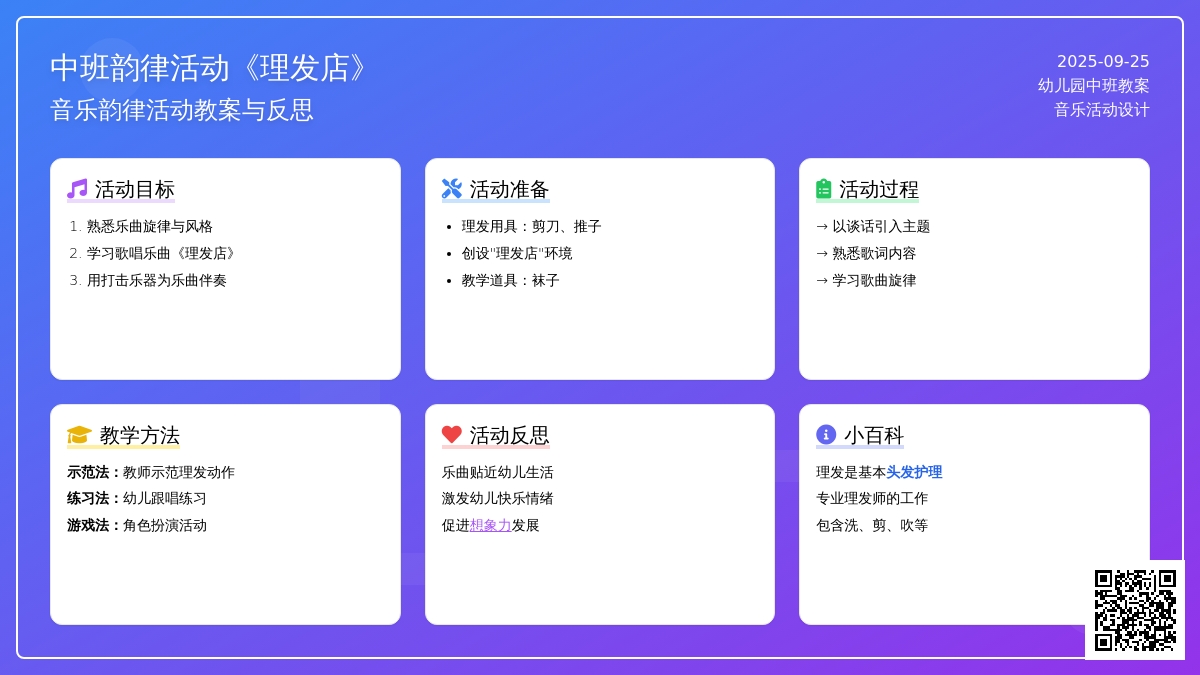 中班韵律活动《理发店》
音乐韵律活动教案与反思

2025-09-25
幼儿园中班教案
音乐活动设计

活动目标
1. 熟悉乐曲旋律与风格
2. 学习歌唱乐曲《理发店》
3. 用打击乐器为乐曲伴奏

活动准备
• 理发用具：剪刀、推子
• 创设"理发店"环境
• 教学道具：袜子

活动过程
→ 以谈话引入主题
→ 熟悉歌词内容
→ 学习歌曲旋律

教学方法
示范法：教师示范理发动作
练习法：幼儿跟唱练习
游戏法：角色扮演活动

活动反思
乐曲贴近幼儿生活
激发幼儿快乐情绪
促进想象力发展

小百科
理发是基本头发护理
专业理发师的工作
包含洗、剪、吹等